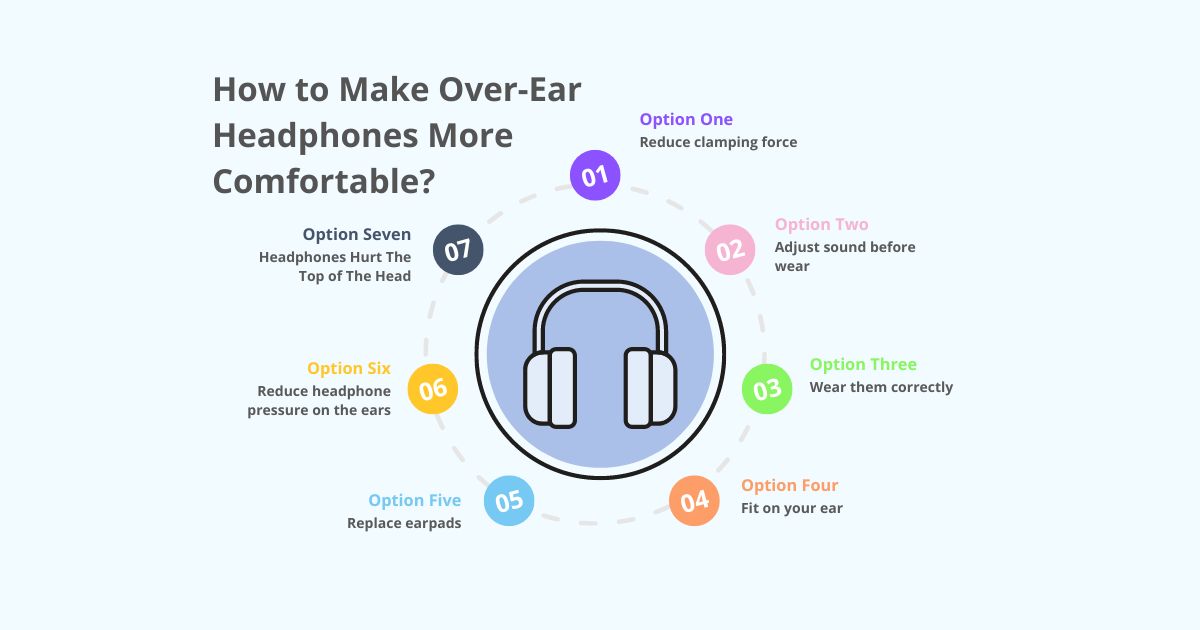 How to Make Over-Ear Headphones More Comfortable?

01
Option One
Reduce clamping force

02
Option Two
Adjust sound before wear

03
Option Three
Wear them correctly

04
Option Four
Fit on your ear

05
Option Five
Replace earpads

06
Option Six
Reduce headphone pressure on the ears

07
Option Seven
Headphones Hurt The Top of The Head